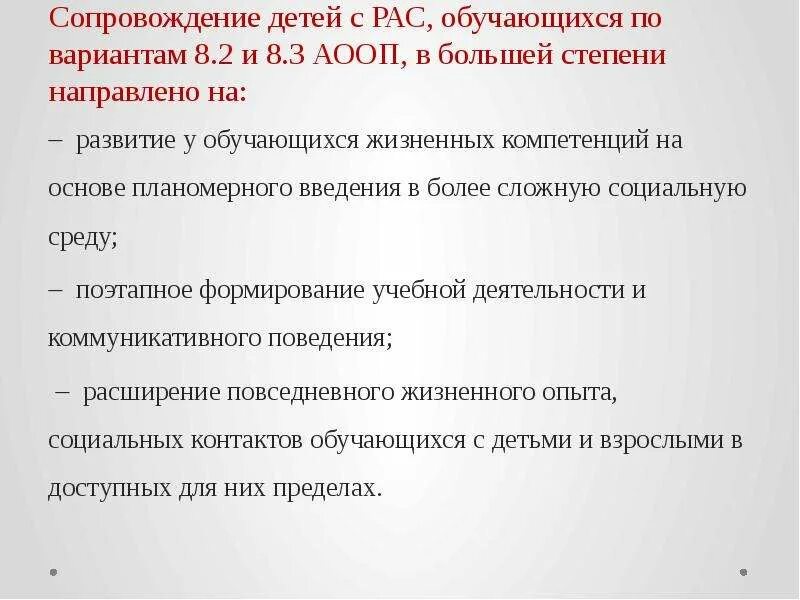 Сопровождение детей с РАС, обучающихся по вариантам 8.2 и 8.3 АООП, в большей степени направлено на:

– развитие у обучающихся жизненных компетенций на основе планомерного введения в более сложную социальную среду;

– поэтапное формирование учебной деятельности и коммуникативного поведения;

– расширение повседневного жизненного опыта, социальных контактов обучающихся с детьми и взрослыми в доступных для них пределах.